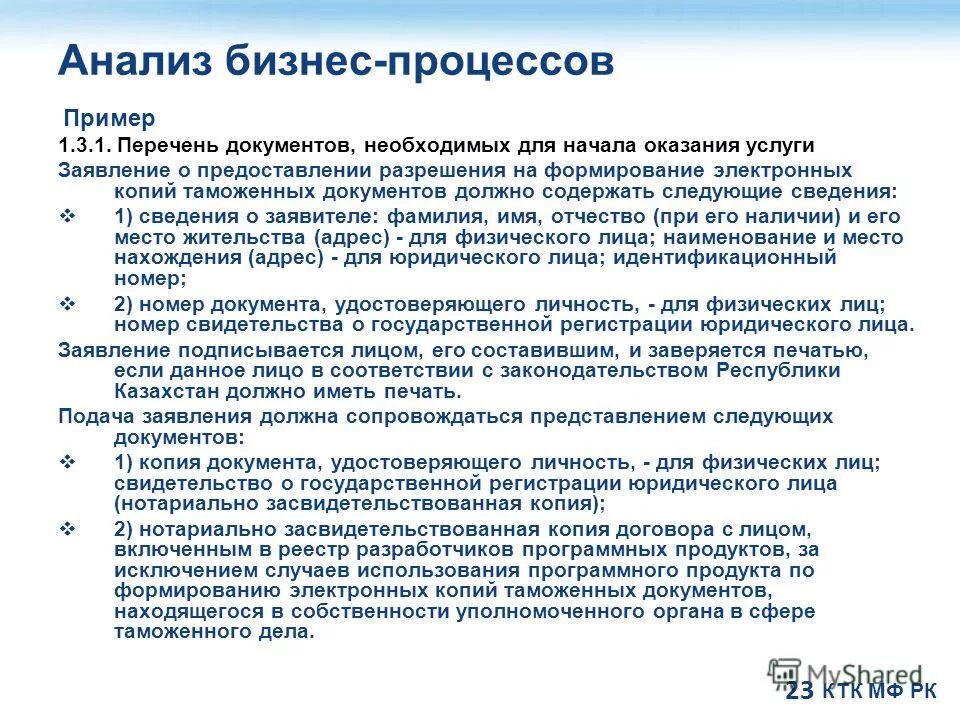 Анализ бизнес-процессов

Пример

1.3.1. Перечень документов, необходимых для начала оказания услуги

Заявление о предоставлении разрешения на формирование электронных копий таможенных документов должно содержать следующие сведения:

❖ 1) сведения о заявителе: фамилия, имя, отчество (при его наличии) и его место жительства (адрес) - для физического лица; наименование и место нахождения (адрес) - для юридического лица; идентификационный номер;

❖ 2) номер документа, удостоверяющего личность, - для физических лиц; номер свидетельства о государственной регистрации юридического лица.

Заявление подписывается лицом, его составившим, и заверяется печатью, если данное лицо в соответствии с законодательством Республики Казахстан должно иметь печать.

Подача заявления должна сопровождаться представлением следующих документов:

❖ 1) копия документа, удостоверяющего личность, - для физических лиц; свидетельство о государственной регистрации юридического лица (нотариально засвидетельствованная копия);

❖ 2) нотариально засвидетельствованная копия договора с лицом, включенным в реестр разработчиков программных продуктов, за исключением случаев использования программного продукта по формированию электронных копий таможенных документов, находящегося в собственности уполномоченного органа в сфере таможенного дела.

MyShared

23 КТК МФ РК